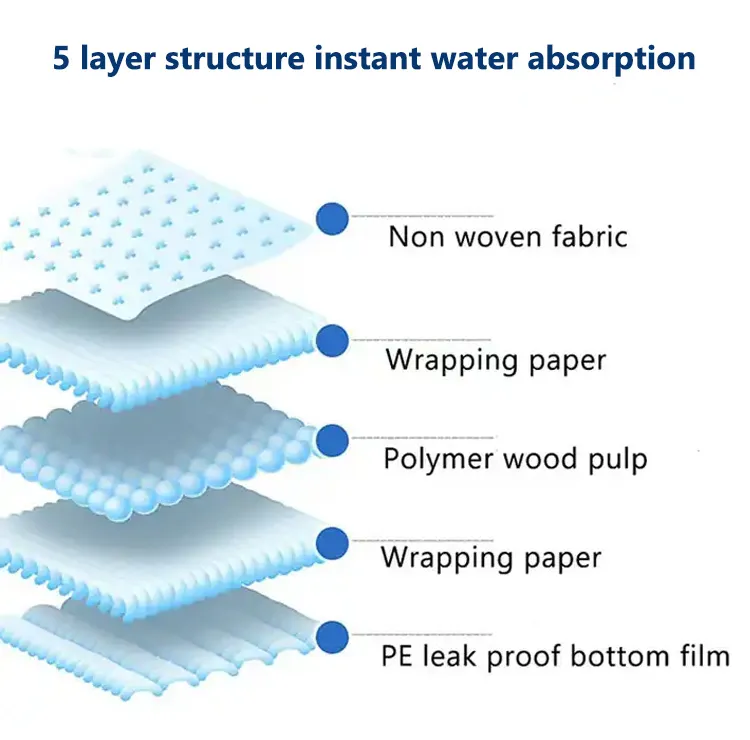 5 layer structure instant water absorption

Non woven fabric

Wrapping paper

Polymer wood pulp

Wrapping paper

PE leak proof bottom film